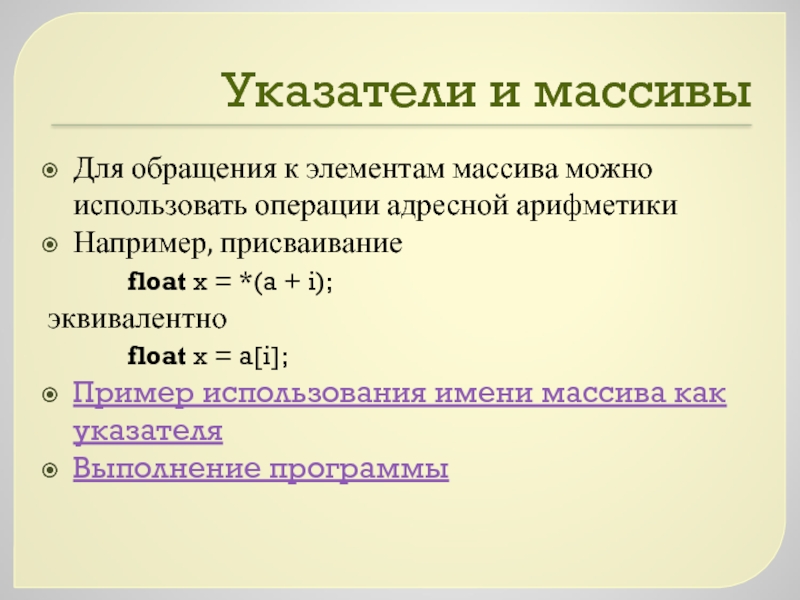 Указатели и массивы

Для обращения к элементам массива можно использовать операции адресной арифметики

Например, присваивание

float x = *(a + i);

эквивалентно

float x = a[i];

Пример использования имени массива как указателя

Выполнение программы